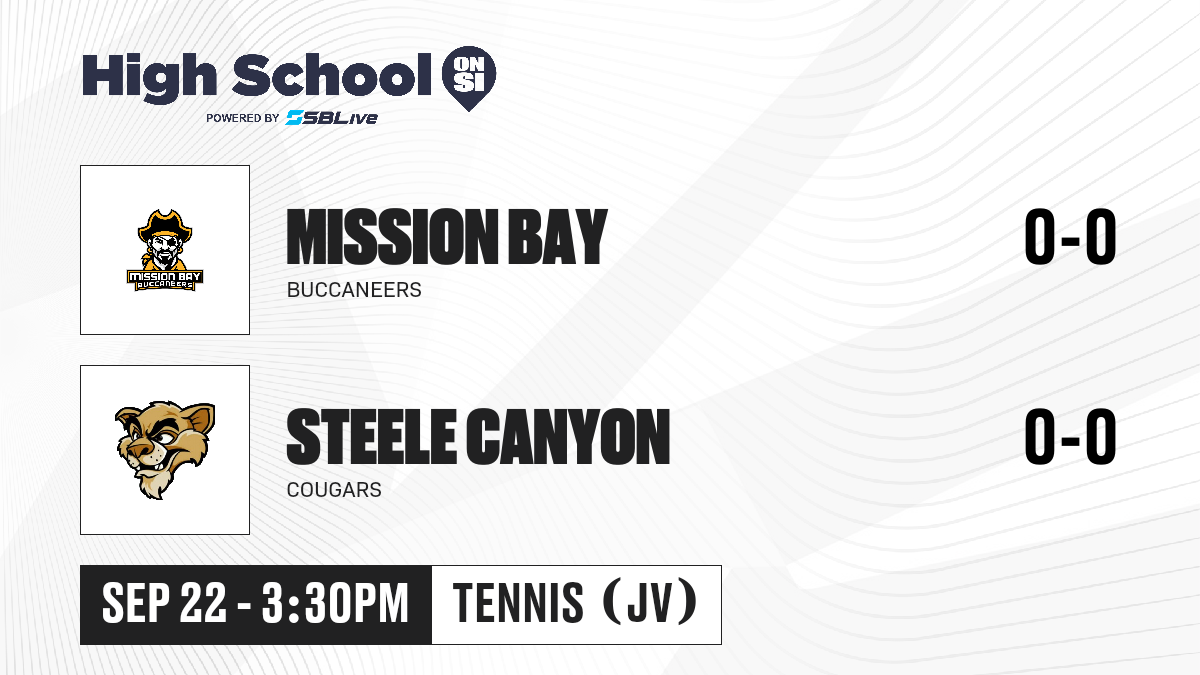 High School ON SI
POWERED BY SBLive

MISSION BAY BUCCANEERS

MISSION BAY
BUCCANEERS
0-0

STEELE CANYON
COUGARS
0-0

SEP 22 - 3:30PM
TENNIS (JV)